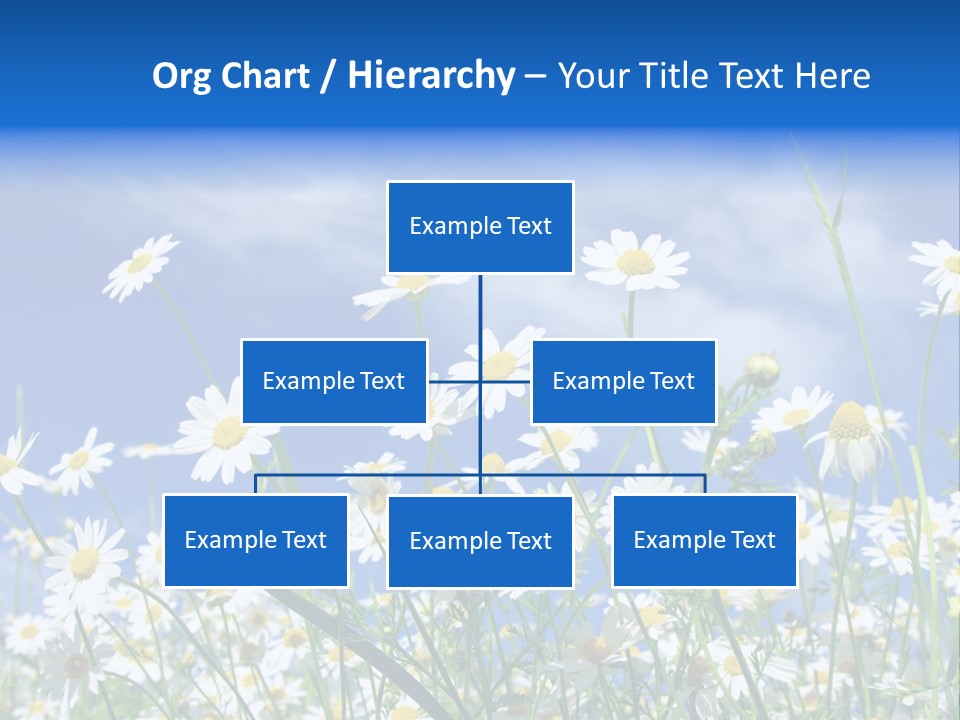 Org Chart / Hierarchy – Your Title Text Here

Example Text

Example Text

Example Text

Example Text

Example Text

Example Text